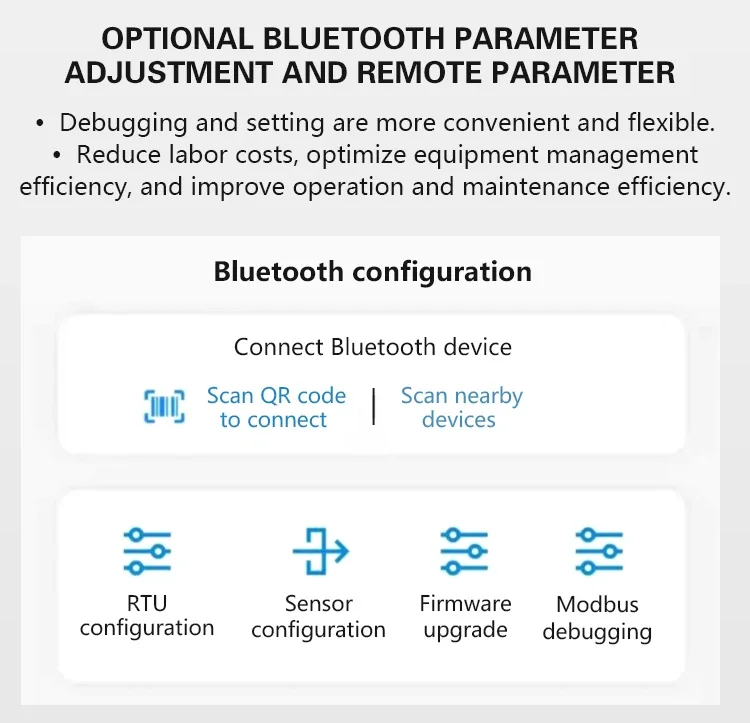 OPTIONAL BLUETOOTH PARAMETER ADJUSTMENT AND REMOTE PARAMETER

• Debugging and setting are more convenient and flexible.
• Reduce labor costs, optimize equipment management efficiency, and improve operation and maintenance efficiency.

Bluetooth configuration

Connect Bluetooth device

Scan QR code to connect | Scan nearby devices

RTU configuration

Sensor configuration

Firmware upgrade

Modbus debugging